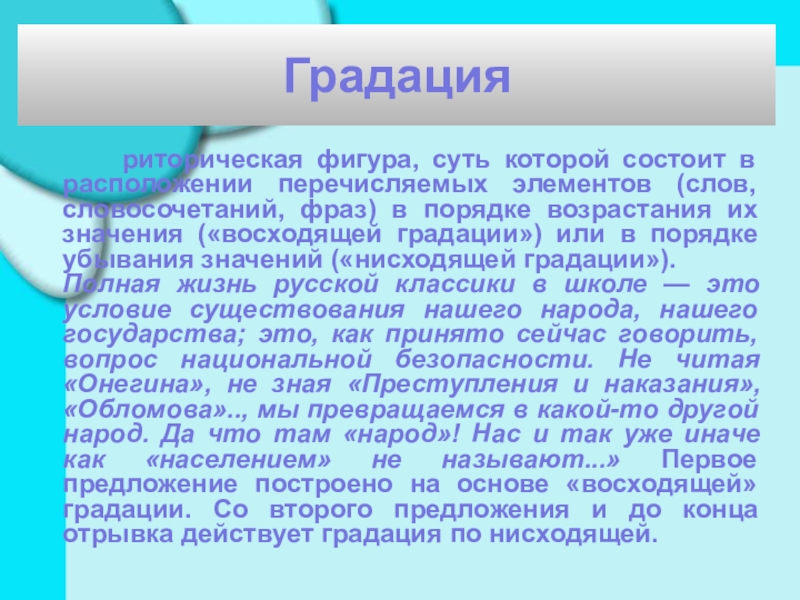 Градация

риторическая фигура, суть которой состоит в расположении перечисляемых элементов (слов, словосочетаний, фраз) в порядке возрастания их значения («восходящей градации») или в порядке убывания значений («нисходящей градации»).

Полная жизнь русской классики в школе — это условие существования нашего народа, нашего государства; это, как принято сейчас говорить, вопрос национальной безопасности. Не читая «Онегина», не зная «Преступления и наказания», «Обломова».., мы превращаемся в какой-то другой народ. Да что там «народ»! Нас и так уже иначе как «населением» не называют...» Первое предложение построено на основе «восходящей» градации. Со второго предложения и до конца отрывка действует градация по нисходящей.